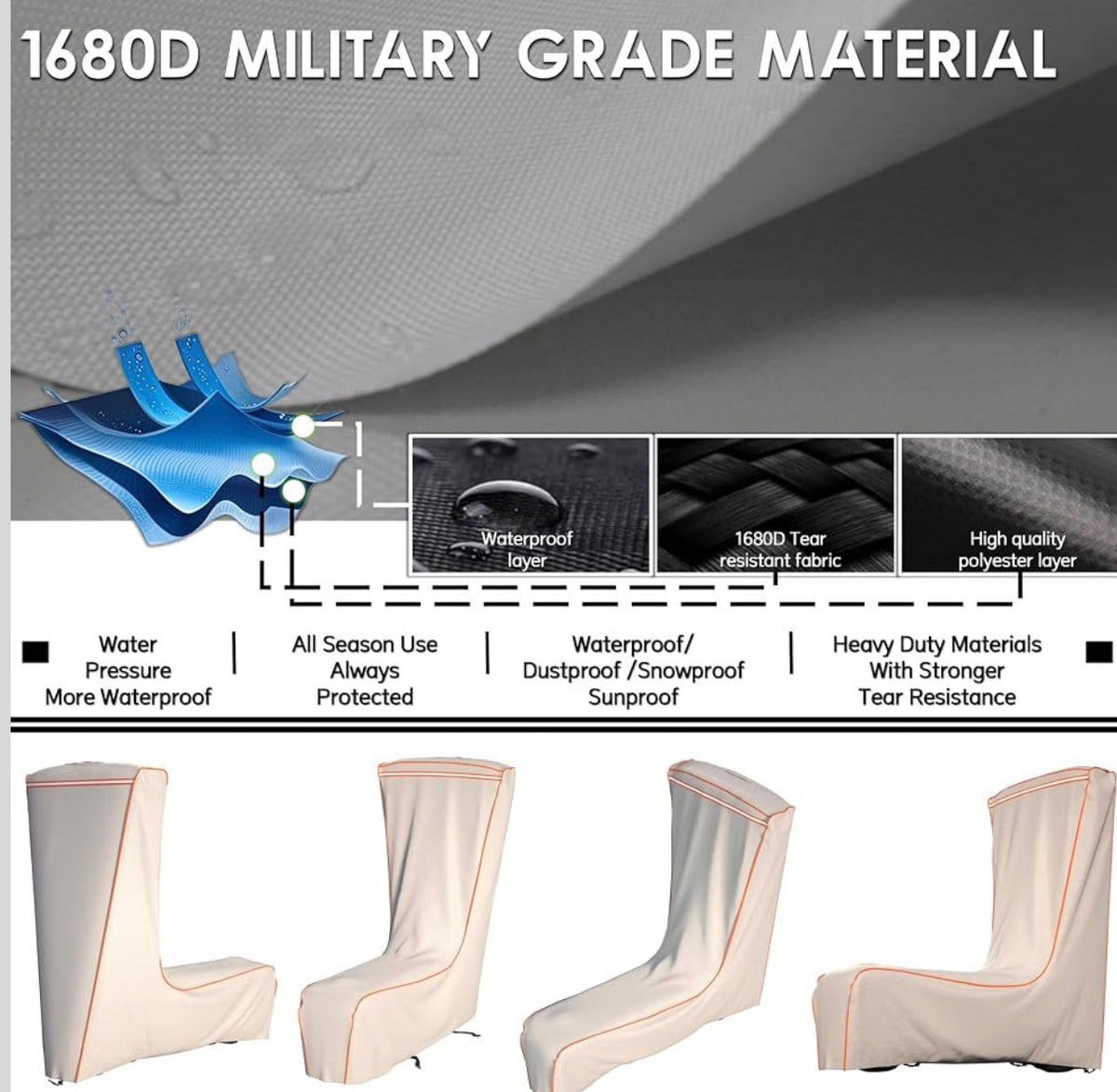 1680D MILITARY GRADE MATERIAL

Waterproof layer

1680D Tear resistant fabric

High quality polyester layer

Water Pressure More Waterproof

All Season Use Always Protected

Waterproof/ Dustproof /Snowproof Sunproof

Heavy Duty Materials With Stronger Tear Resistance